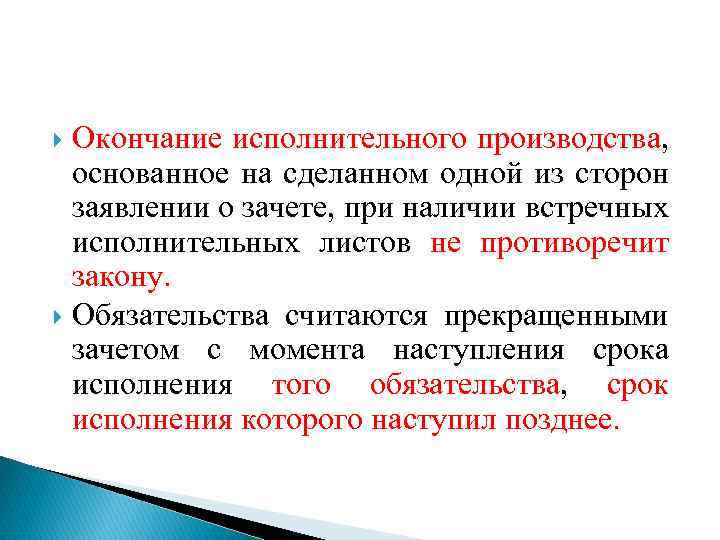 Окончание исполнительного производства, основанное на сделанном одной из сторон заявлении о зачете, при наличии встречных исполнительных листов не противоречит закону.

Обязательства считаются прекращенными зачетом с момента наступления срока исполнения того обязательства, срок исполнения которого наступил позднее.